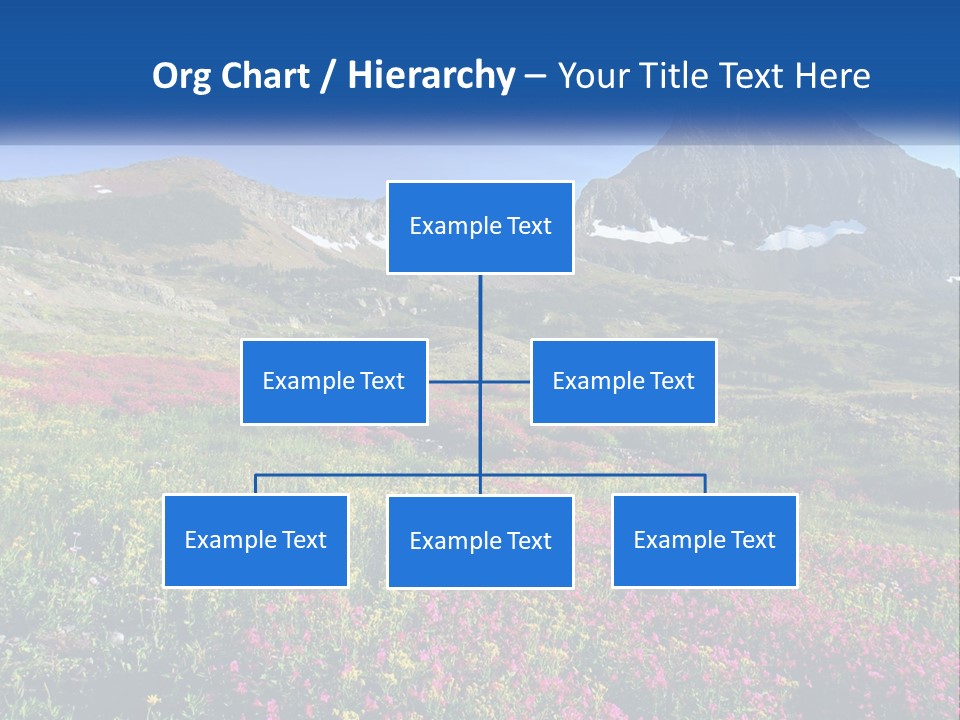 Org Chart / Hierarchy – Your Title Text Here

Example Text

Example Text

Example Text

Example Text

Example Text

Example Text